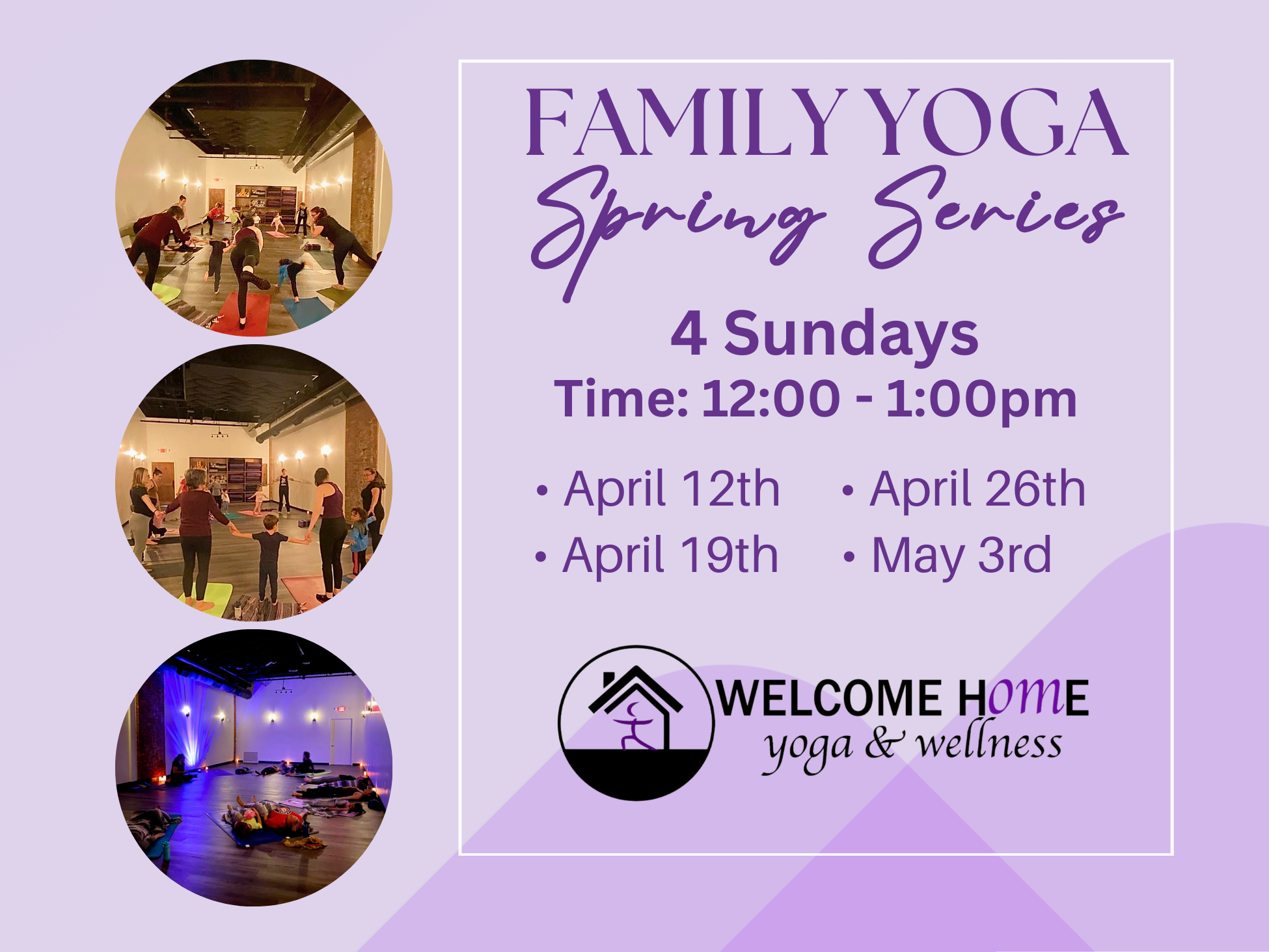 FAMILY YOGA
Spring Series

4 Sundays
Time: 12:00 - 1:00pm

• April 12th
• April 19th
• April 26th
• May 3rd

WELCOME HOME
yoga & wellness